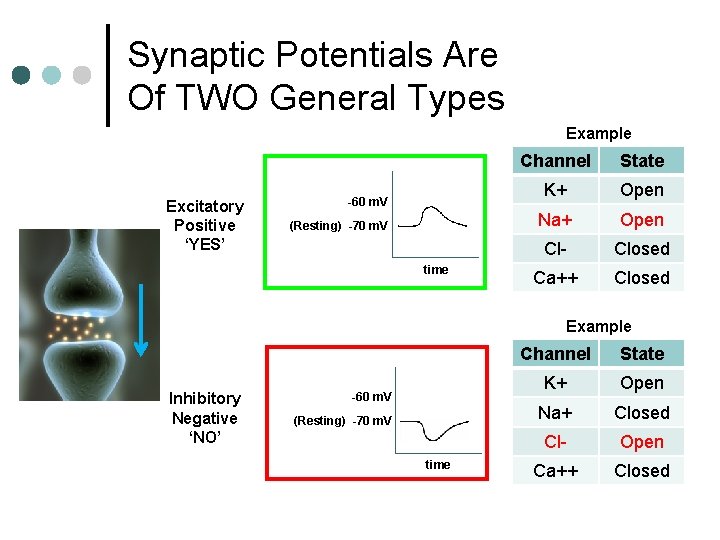 Synaptic Potentials Are Of TWO General Types

Excitatory
Positive
'YES'

-60 mV
(Resting) -70 mV
time

Example

| Channel | State |
|---|---|
| K+ | Open |
| Na+ | Open |
| Cl- | Closed |
| Ca++ | Closed |

Inhibitory
Negative
'NO'

-60 mV
(Resting) -70 mV
time

Example

| Channel | State |
|---|---|
| K+ | Open |
| Na+ | Closed |
| Cl- | Open |
| Ca++ | Closed |